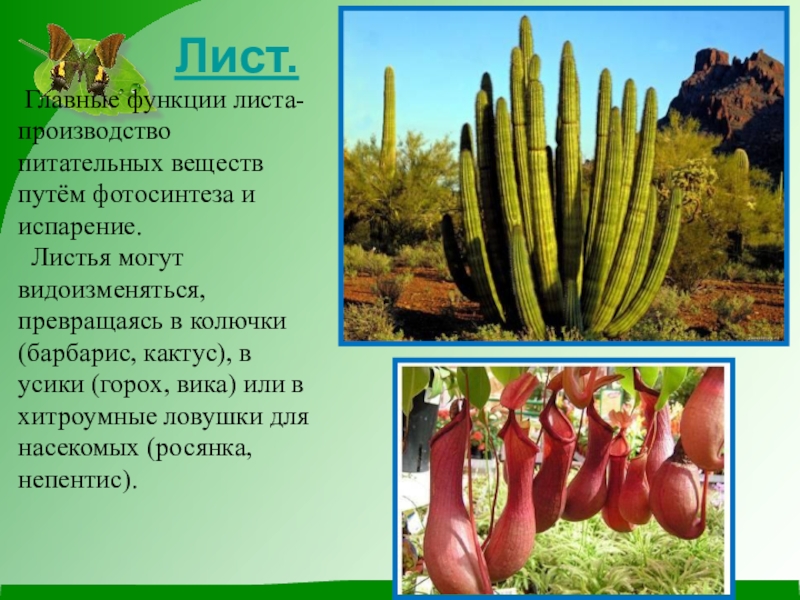 Лист.

Главные функции листа- производство питательных веществ путём фотосинтеза и испарение.

Листья могут видоизменяться, превращаясь в колючки (барбарис, кактус), в усики (горох, вика) или в хитроумные ловушки для насекомых (росянка, непентис).